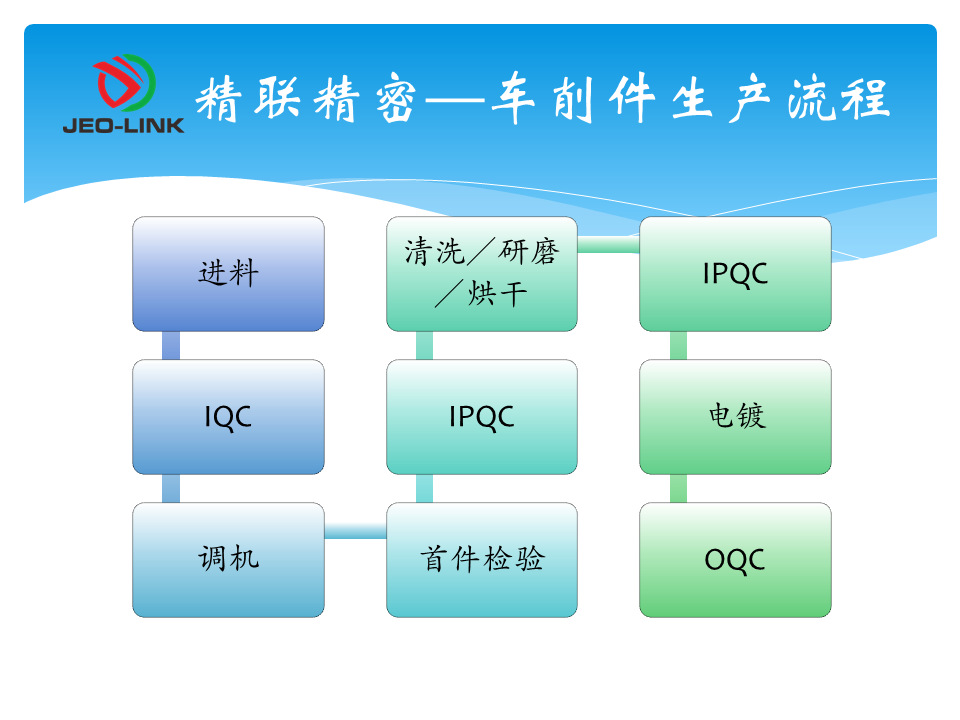 JEO-LINK

精联精密—车削件生产流程

进料

IQC

调机

首件检验

IPQC

清洗／研磨／烘干

IPQC

电镀

OQC